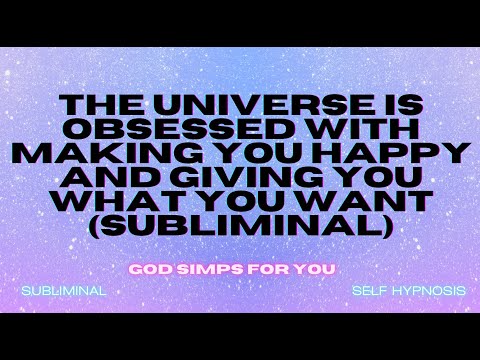 THE UNIVERSE IS OBSESSED WITH MAKING YOU HAPPY AND GIVING YOU WHAT YOU WANT (SUBLIMINAL)

GOD SIMPS FOR YOU

SUBLIMINAL

SELF HYPNOSIS